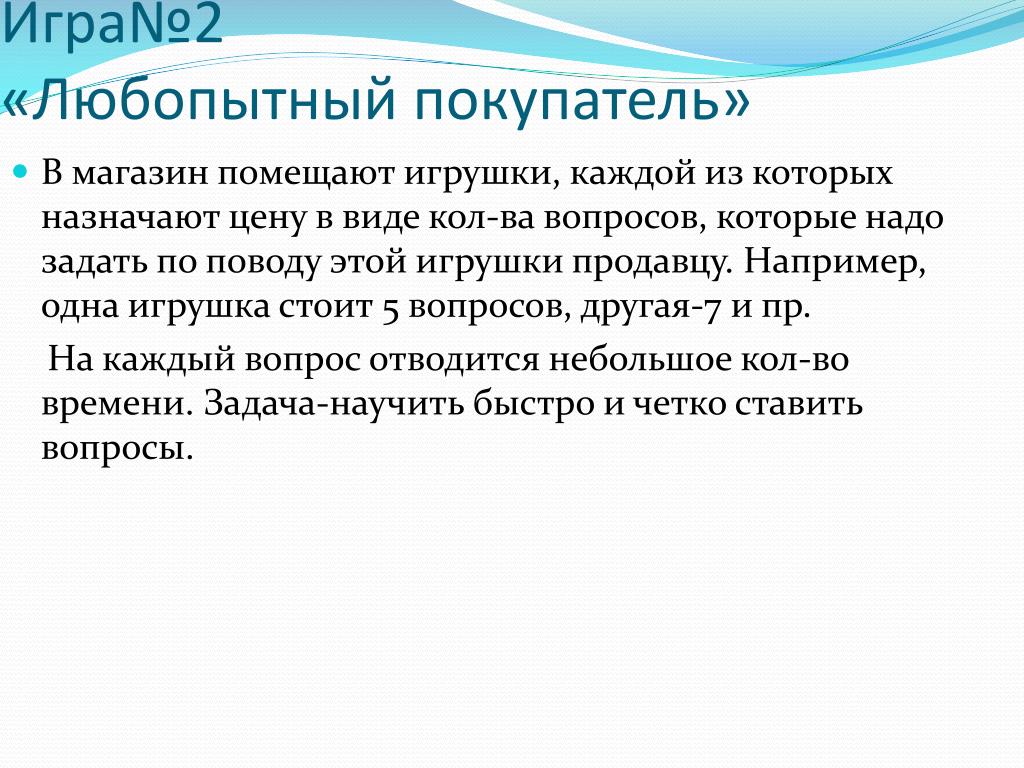 Игра№2
«Любопытный покупатель»

В магазин помещают игрушки, каждой из которых назначают цену в виде кол-ва вопросов, которые надо задать по поводу этой игрушки продавцу. Например, одна игрушка стоит 5 вопросов, другая-7 и пр.

На каждый вопрос отводится небольшое кол-во времени. Задача-научить быстро и четко ставить вопросы.